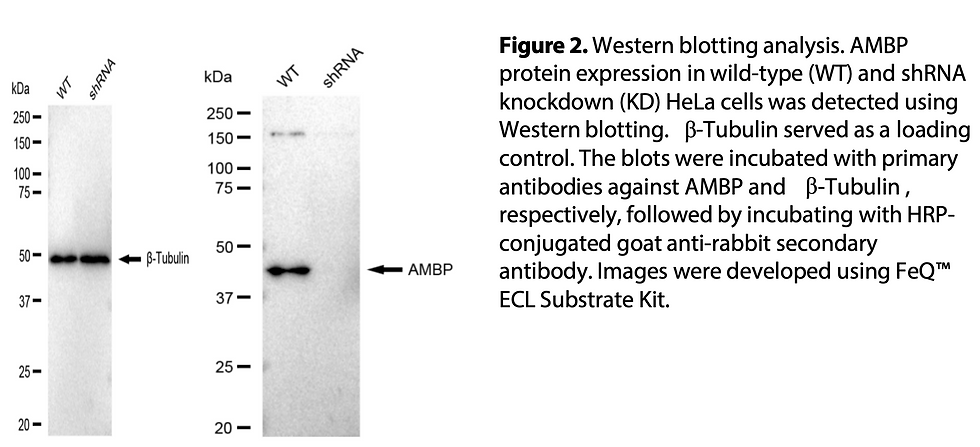 kDa WT shRNA

250
150
100
75
50
37
25
20

β-Tubulin

kDa WT shRNA

250
150
100
75
50
37
25
20

AMBP

**Figure 2.** Western blotting analysis. AMBP protein expression in wild-type (WT) and shRNA knockdown (KD) HeLa cells was detected using Western blotting. β-Tubulin served as a loading control. The blots were incubated with primary antibodies against AMBP and β-Tubulin , respectively, followed by incubating with HRP-conjugated goat anti-rabbit secondary antibody. Images were developed using FeQ™ ECL Substrate Kit.